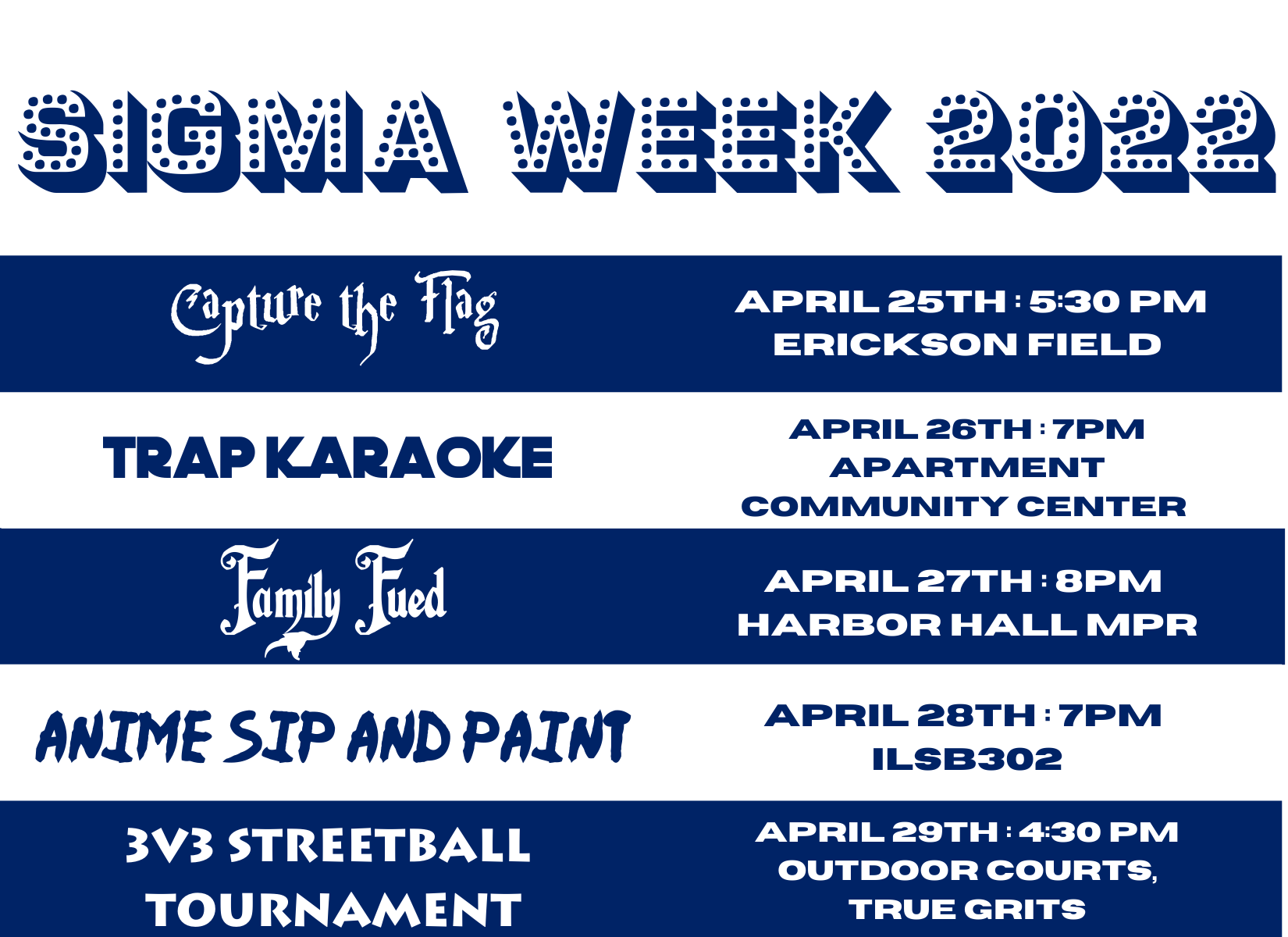 SIGMA WEEK 2022

Capture the Flag

APRIL 25TH : 5:30 PM
ERICKSON FIELD

TRAP KARAOKE

APRIL 26TH : 7PM
APARTMENT COMMUNITY CENTER

Family Fued

APRIL 27TH : 8PM
HARBOR HALL MPR

ANIME SIP AND PAINT

APRIL 28TH : 7PM
ILSB302

3V3 STREETBALL TOURNAMENT

APRIL 29TH : 4:30 PM
OUTDOOR COURTS, TRUE GRITS